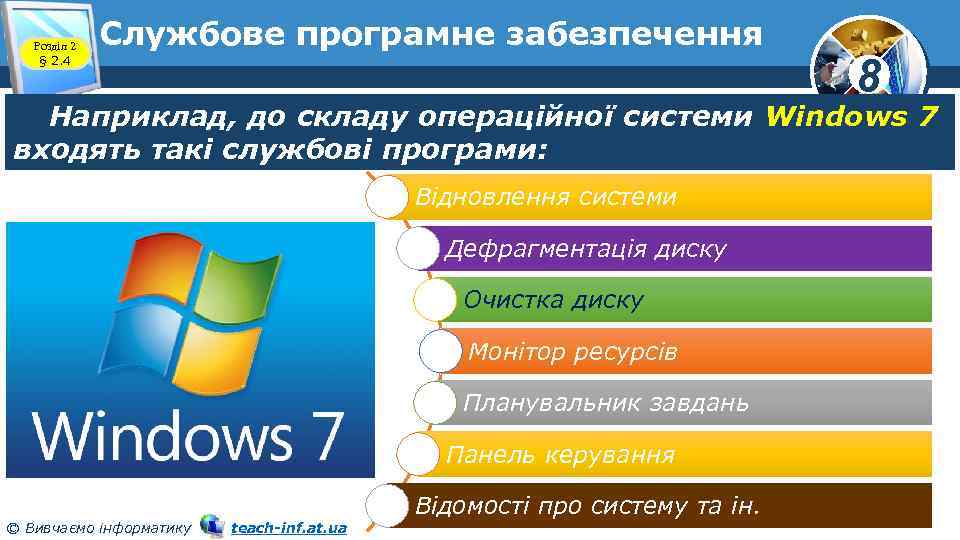 Розділ 2
§ 2.4

Службове програмне забезпечення

8

Наприклад, до складу операційної системи Windows 7 входять такі службові програми:

Windows 7

Відновлення системи

Дефрагментація диску

Очистка диску

Монітор ресурсів

Планувальник завдань

Панель керування

Відомості про систему та ін.

© Вивчаємо інформатику teach-inf.at.ua